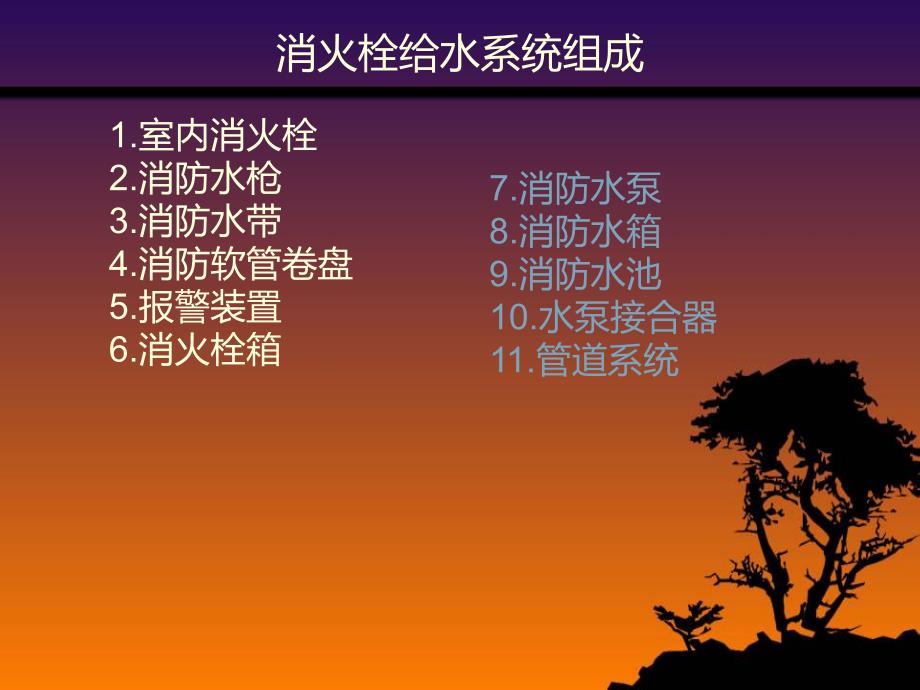 消火栓给水系统组成

1.室内消火栓
2.消防水枪
3.消防水带
4.消防软管卷盘
5.报警装置
6.消火栓箱

7.消防水泵
8.消防水箱
9.消防水池
10.水泵接合器
11.管道系统